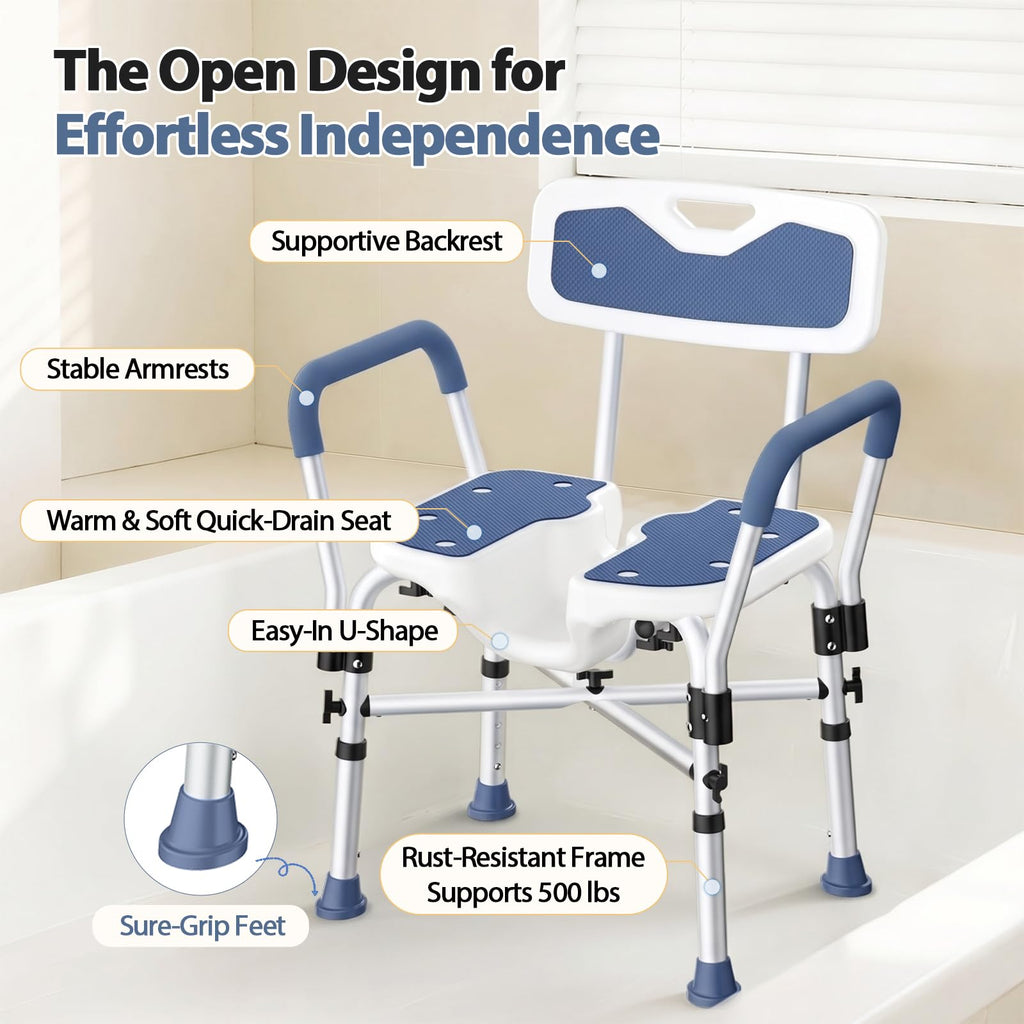 The Open Design for
Effortless Independence

Supportive Backrest

Stable Armrests

Warm & Soft Quick-Drain Seat

Easy-In U-Shape

Rust-Resistant Frame
Supports 500 lbs

Sure-Grip Feet